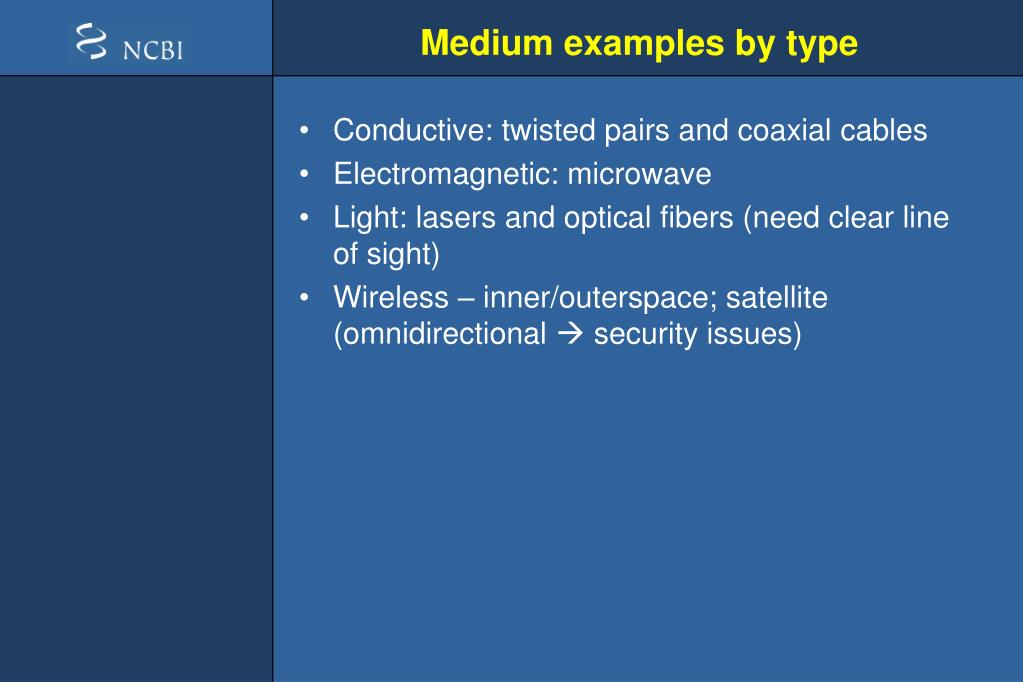 NCBI

Medium examples by type

• Conductive: twisted pairs and coaxial cables
• Electromagnetic: microwave
• Light: lasers and optical fibers (need clear line of sight)
• Wireless – inner/outerspace; satellite (omnidirectional → security issues)